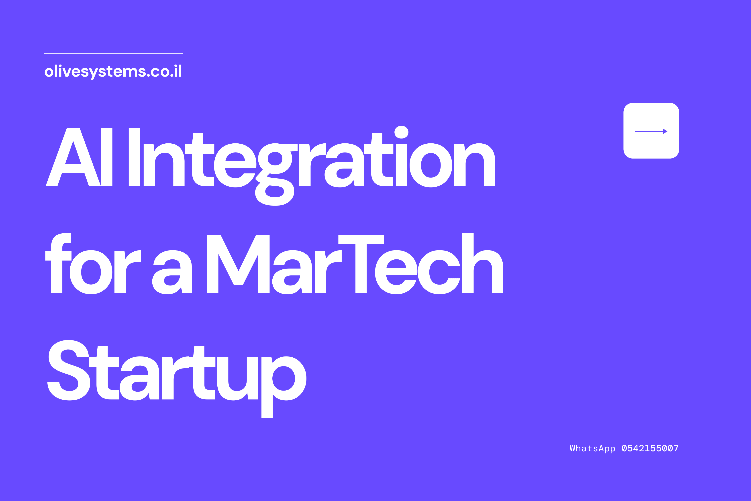 olivesystems.co.il

AI Integration for a MarTech Startup

WhatsApp 0542155007